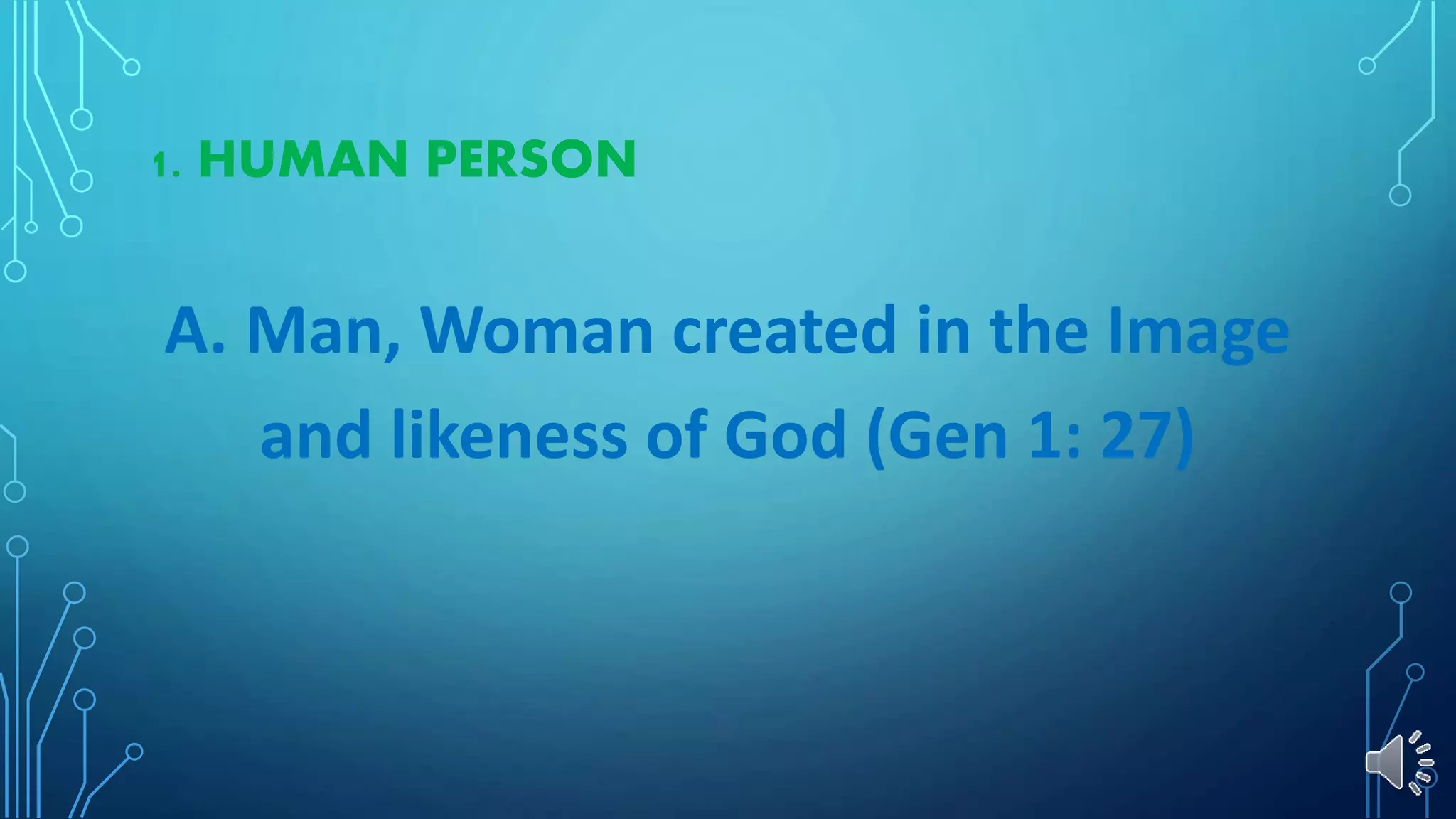 1. HUMAN PERSON

A. Man, Woman created in the Image and likeness of God (Gen 1: 27)